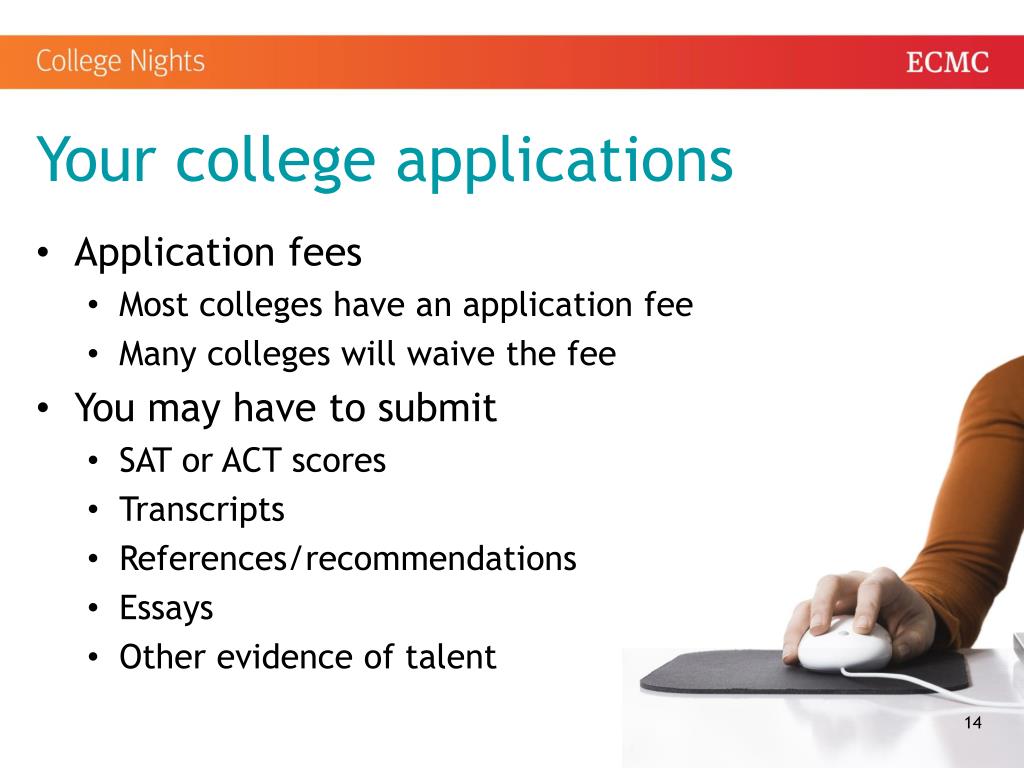 College Nights

ECMC

Your college applications

• Application fees
  • Most colleges have an application fee
  • Many colleges will waive the fee
• You may have to submit
  • SAT or ACT scores
  • Transcripts
  • References/recommendations
  • Essays
  • Other evidence of talent

14